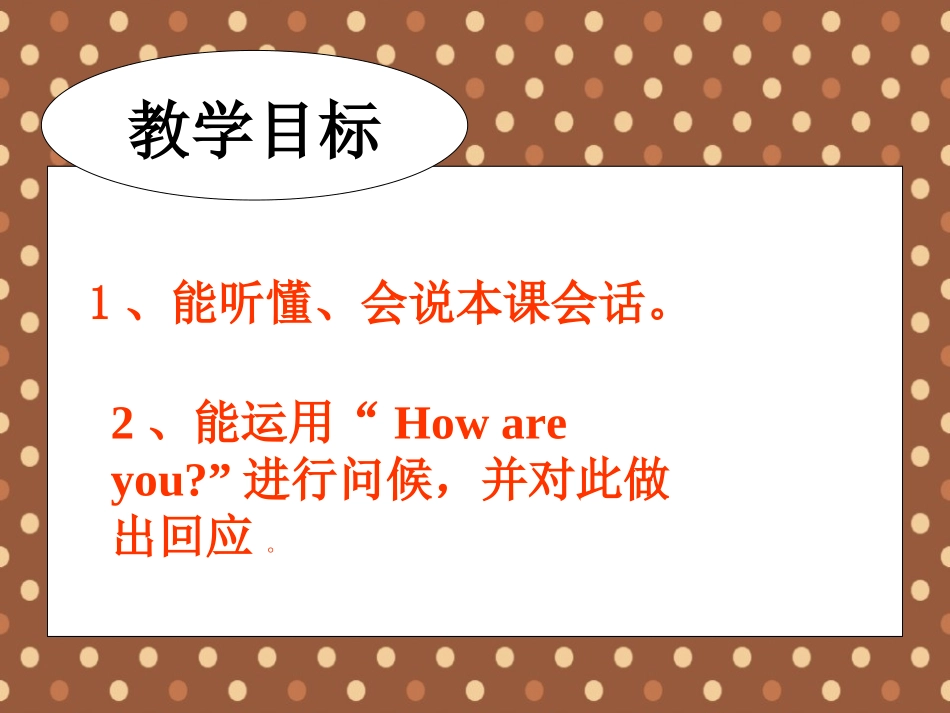 教学目标

1、能听懂、会说本课会话。

2、能运用“ How are you?” 进行问候，并对此做出回应。